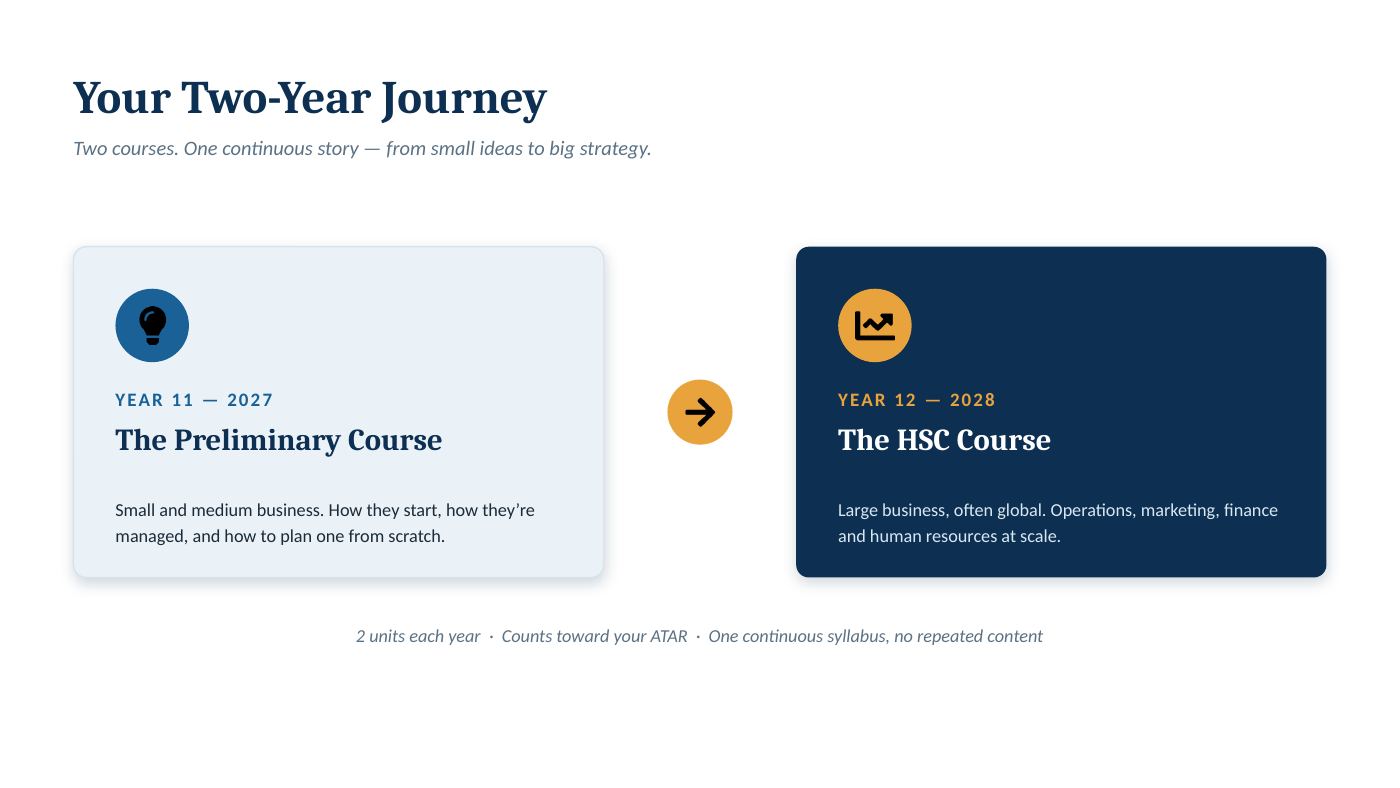 Your Two-Year Journey

Two courses. One continuous story — from small ideas to big strategy.

YEAR 11 — 2027

The Preliminary Course

Small and medium business. How they start, how they're managed, and how to plan one from scratch.

YEAR 12 — 2028

The HSC Course

Large business, often global. Operations, marketing, finance and human resources at scale.

2 units each year · Counts toward your ATAR · One continuous syllabus, no repeated content